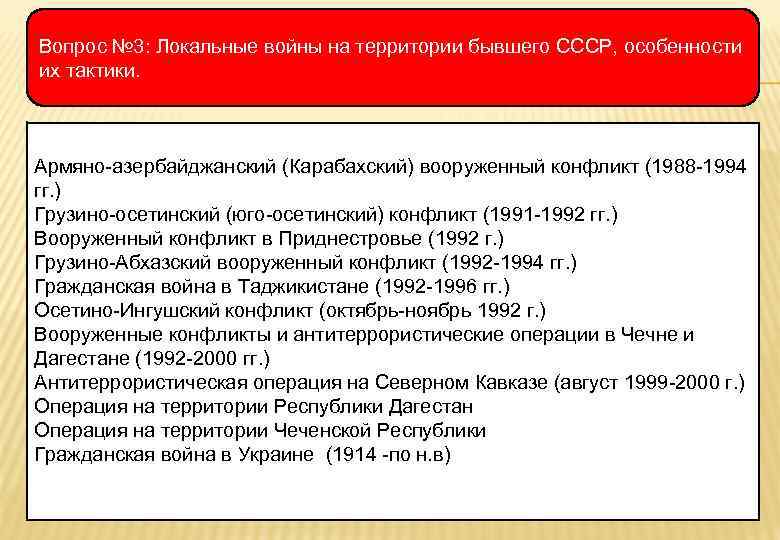 Вопрос №3: Локальные войны на территории бывшего СССР, особенности их тактики.

Армяно-азербайджанский (Карабахский) вооруженный конфликт (1988-1994 гг.)
Грузино-осетинский (юго-осетинский) конфликт (1991-1992 гг.)
Вооруженный конфликт в Приднестровье (1992 г.)
Грузино-Абхазский вооруженный конфликт (1992-1994 гг.)
Гражданская война в Таджикистане (1992-1996 гг.)
Осетино-Ингушский конфликт (октябрь-ноябрь 1992 г.)
Вооруженные конфликты и антитеррористические операции в Чечне и Дагестане (1992-2000 гг.)
Антитеррористическая операция на Северном Кавказе (август 1999-2000 г.)
Операция на территории Республики Дагестан
Операция на территории Чеченской Республики
Гражданская война в Украине (1914 -по н.в)